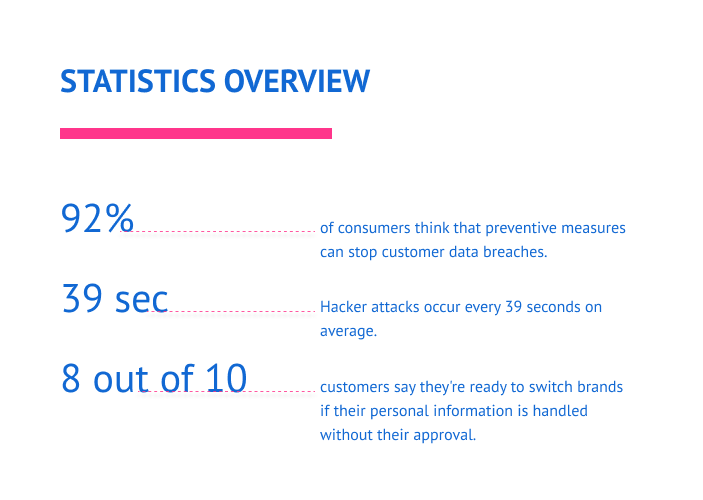 STATISTICS OVERVIEW

92% of consumers think that preventive measures can stop customer data breaches.

39 sec Hacker attacks occur every 39 seconds on average.

8 out of 10 customers say they're ready to switch brands if their personal information is handled without their approval.